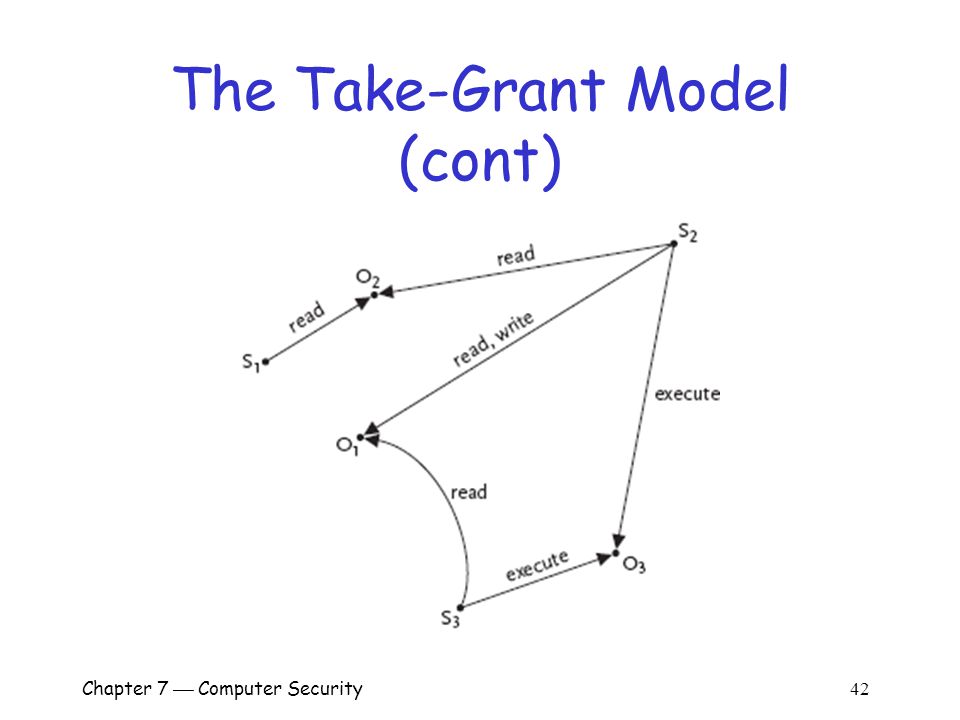 The Take-Grant Model (cont)

$S_2$

read

$O_2$

read

$S_1$

read, write

execute

$O_1$

read

execute

$O_3$

$S_3$

Chapter 7 — Computer Security

42